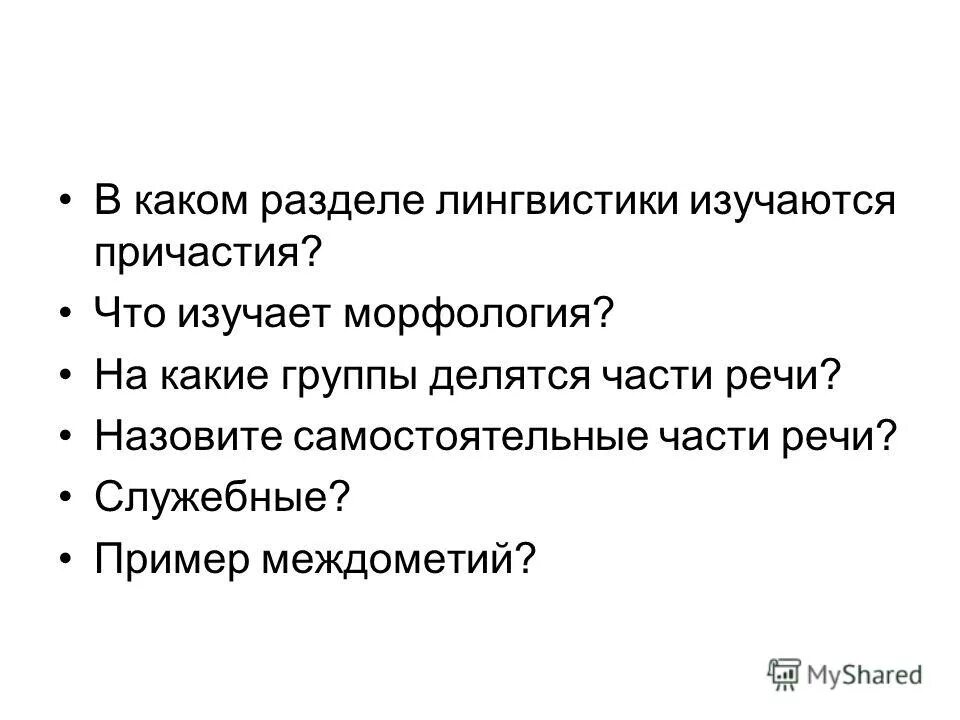 • В каком разделе лингвистики изучаются причастия?
• Что изучает морфология?
• На какие группы делятся части речи?
• Назовите самостоятельные части речи?
• Служебные?
• Пример междометий?

MyShared